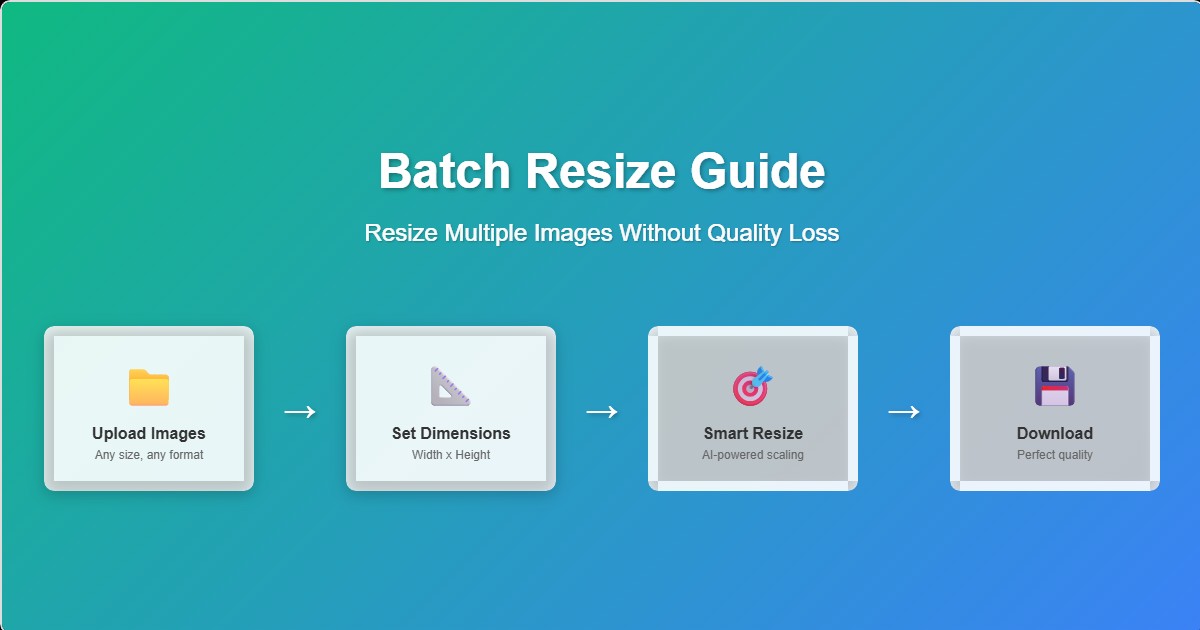 Batch Resize Guide

Resize Multiple Images Without Quality Loss

Upload Images
Any size, any format

→

Set Dimensions
Width x Height

→

Smart Resize
AI-powered scaling

→

Download
Perfect quality